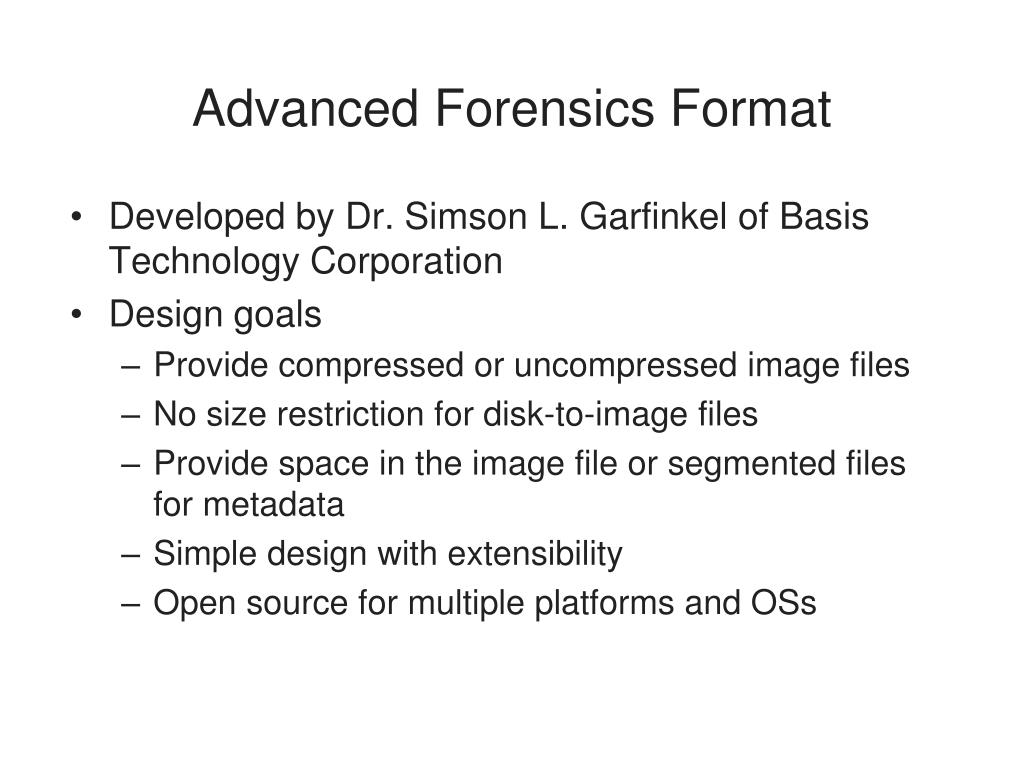 Advanced Forensics Format

• Developed by Dr. Simson L. Garfinkel of Basis Technology Corporation
• Design goals
– Provide compressed or uncompressed image files
– No size restriction for disk-to-image files
– Provide space in the image file or segmented files for metadata
– Simple design with extensibility
– Open source for multiple platforms and OSs